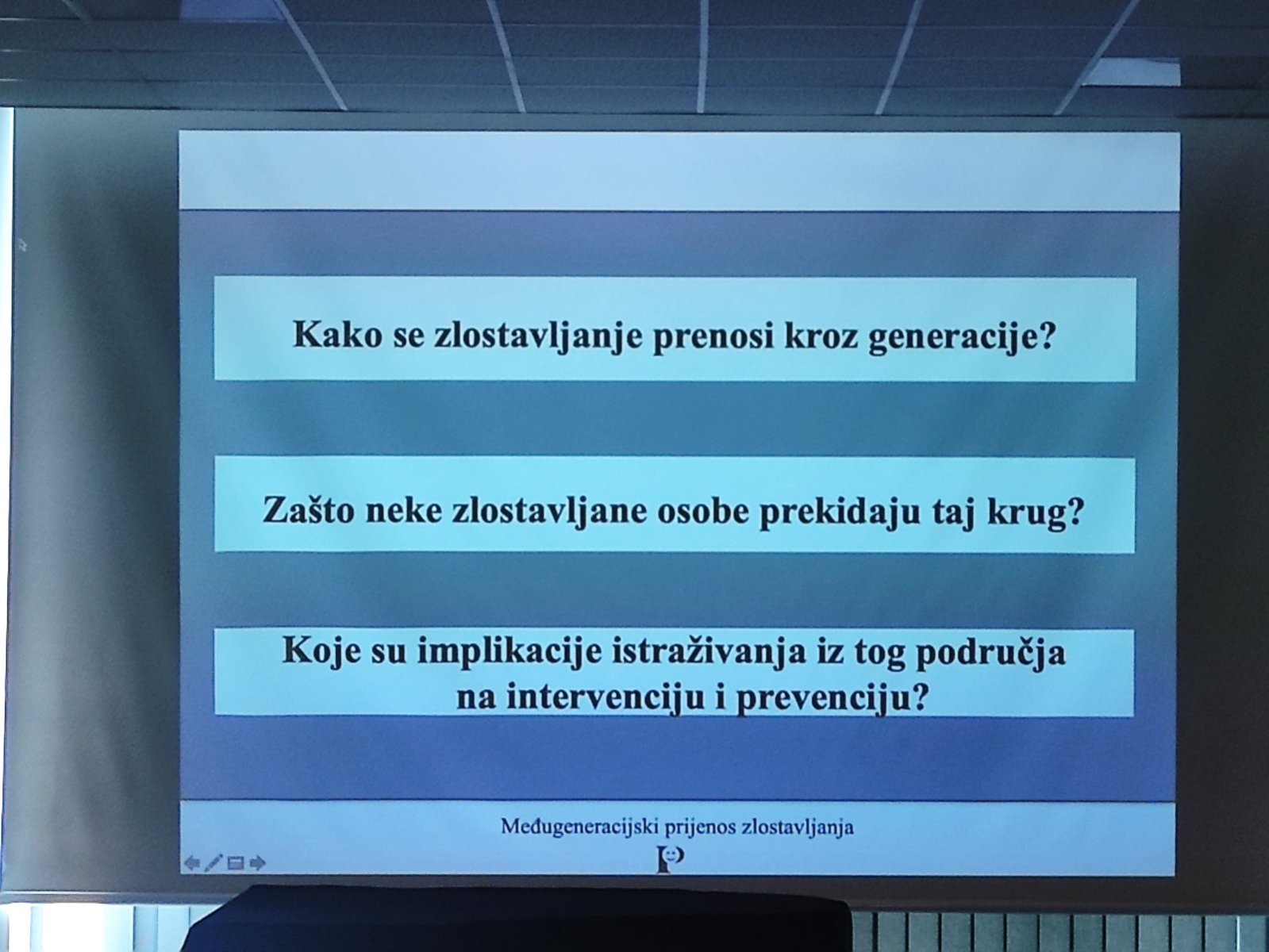 Kako se zlostavljanje prenosi kroz generacije?

Zašto neke zlostavljane osobe prekidaju taj krug?

Koje su implikacije istraživanja iz tog područja na intervenciju i prevenciju?

Međugeneracijski prijenos zlostavljanja